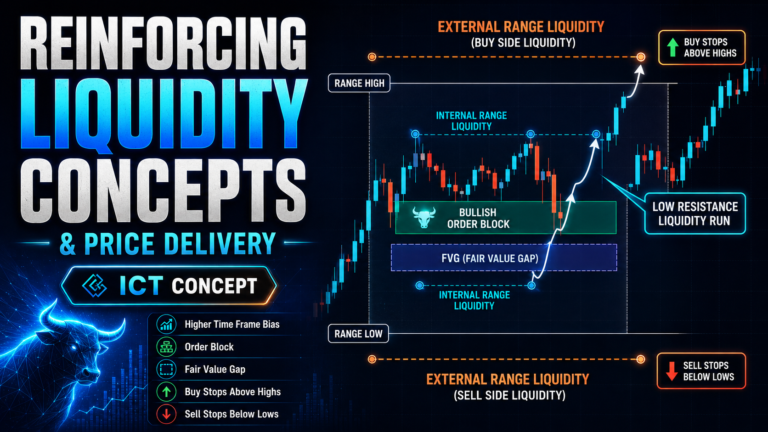 REINFORCING LIQUIDITY CONCEPTS

& PRICE DELIVERY

ICT CONCEPT

Higher Time Frame Bias
Order Block
Fair Value Gap
Buy Stops Above Highs
Sell Stops Below Lows

EXTERNAL RANGE LIQUIDITY
(BUY SIDE LIQUIDITY)

BUY STOPS ABOVE HIGHS

RANGE HIGH

INTERNAL RANGE LIQUIDITY

BULLISH ORDER BLOCK

LOW RESISTANCE LIQUIDITY RUN

FVG (FAIR VALUE GAP)

INTERNAL RANGE LIQUIDITY

RANGE LOW

EXTERNAL RANGE LIQUIDITY
(SELL SIDE LIQUIDITY)

SELL STOPS BELOW LOWS